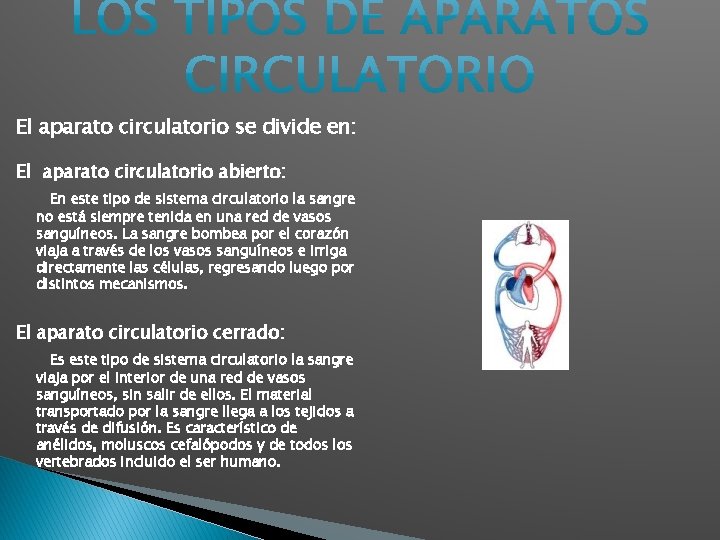 LOS TIPOS DE APARATOS CIRCULATORIO

El aparato circulatorio se divide en:

El aparato circulatorio abierto:

En este tipo de sistema circulatorio la sangre no está siempre tenida en una red de vasos sanguíneos. La sangre bombea por el corazón viaja a través de los vasos sanguíneos e irriga directamente las células, regresando luego por distintos mecanismos.

El aparato circulatorio cerrado:

Es este tipo de sistema circulatorio la sangre viaja por el interior de una red de vasos sanguíneos, sin salir de ellos. El material transportado por la sangre llega a los tejidos a través de difusión. Es característico de anélidos, moluscos cefalópodos y de todos los vertebrados incluido el ser humano.